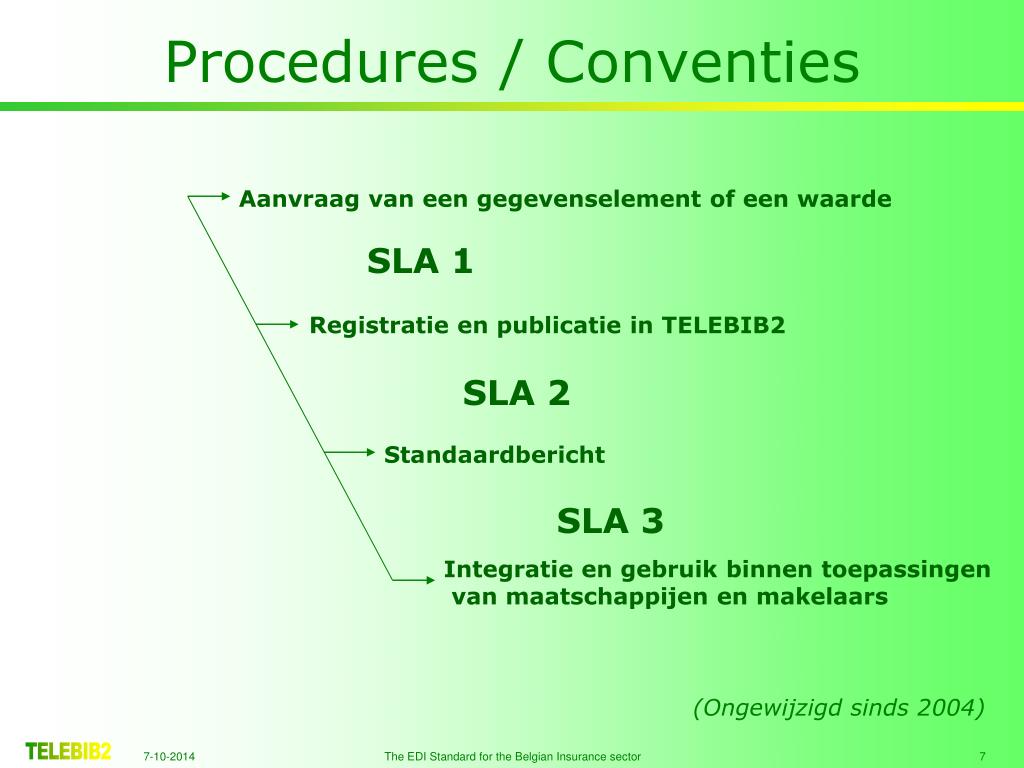 Procedures / Conventies

Aanvraag van een gegevenselement of een waarde

SLA 1

Registratie en publicatie in TELEBIB2

SLA 2

Standaardbericht

SLA 3

Integratie en gebruik binnen toepassingen van maatschappijen en makelaars

(Ongewijzigd sinds 2004)

TELEBIB2 7-10-2014 The EDI Standard for the Belgian Insurance sector 7